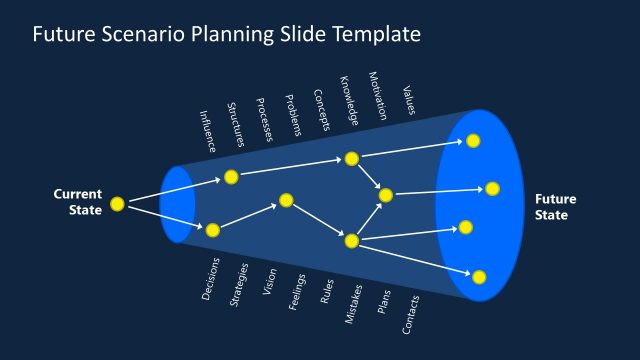 Future Scenario Planning Slide Template

Influence
Structures
Processes
Problems
Concepts
Knowledge
Motivation
Values

Current State

Future State

Decisions
Strategies
Vision
Feelings
Rules
Mistakes
Plans
Contacts